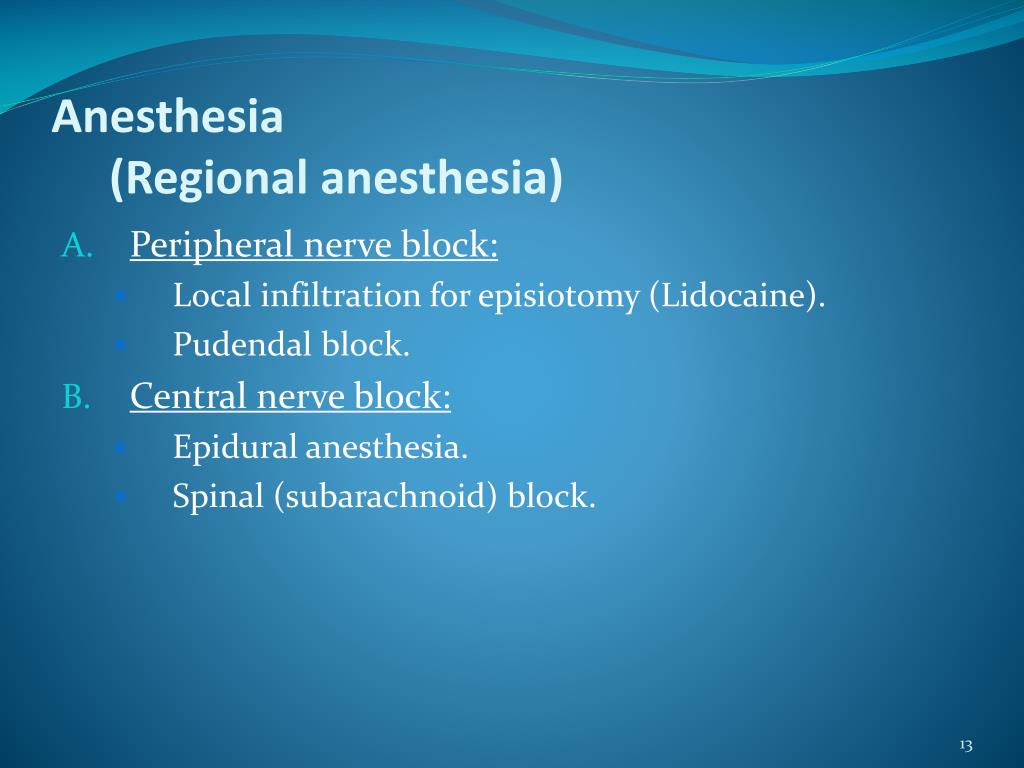 Anesthesia
(Regional anesthesia)

A. Peripheral nerve block:
- Local infiltration for episiotomy (Lidocaine).
- Pudendal block.

B. Central nerve block:
- Epidural anesthesia.
- Spinal (subarachnoid) block.

13